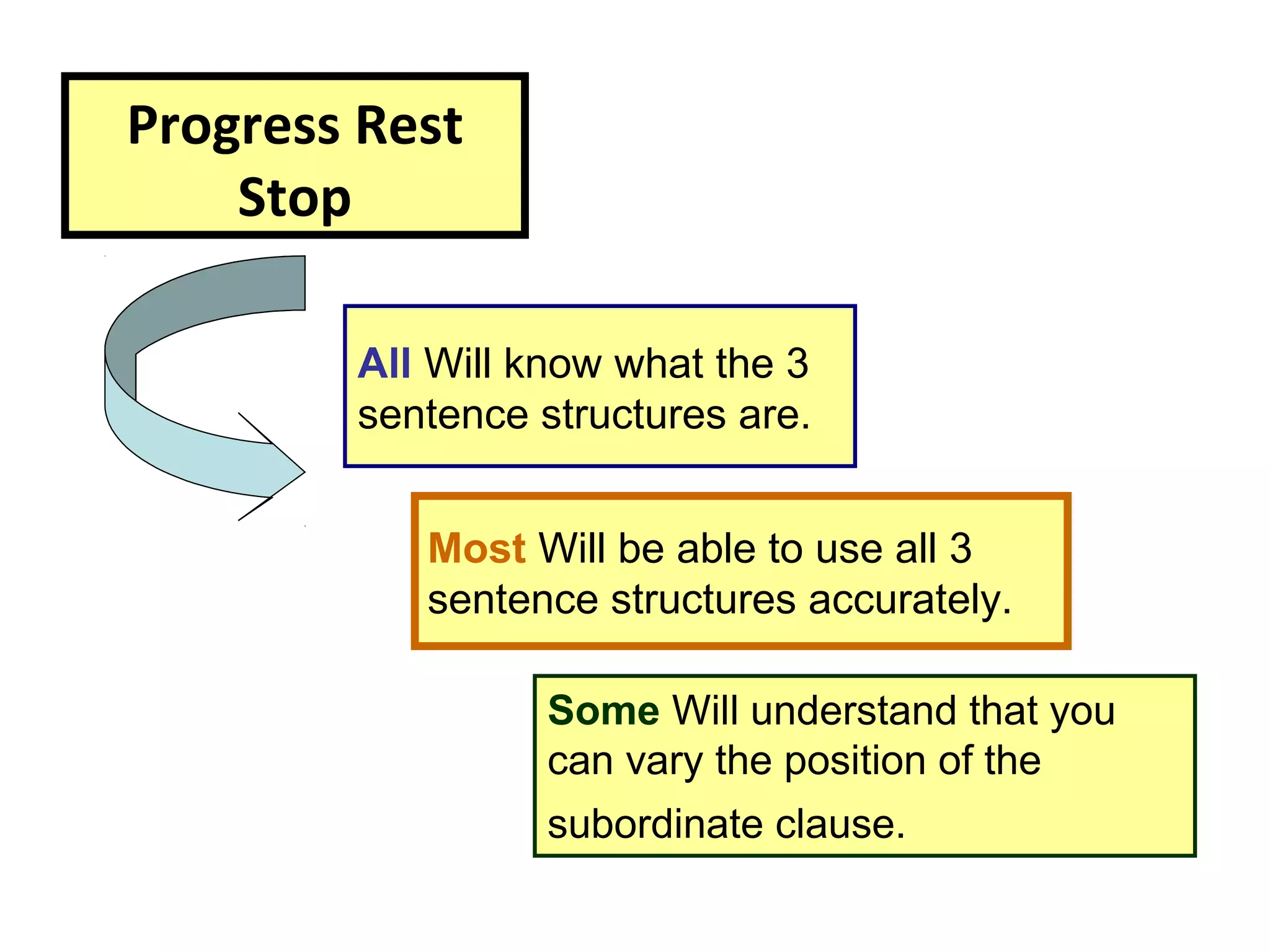 Progress Rest Stop

All Will know what the 3 sentence structures are.

Most Will be able to use all 3 sentence structures accurately.

Some Will understand that you can vary the position of the subordinate clause.